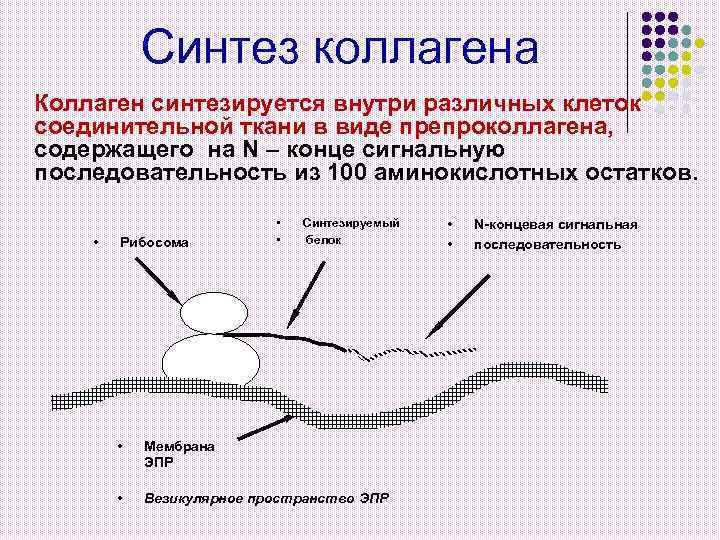 Синтез коллагена

Коллаген синтезируется внутри различных клеток соединительной ткани в виде препроколлагена, содержащего на N – конце сигнальную последовательность из 100 аминокислотных остатков.

• Рибосома

• Синтезируемый
• белок

• N-концевая сигнальная
• последовательность

• Мембрана ЭПР

• Везикулярное пространство ЭПР